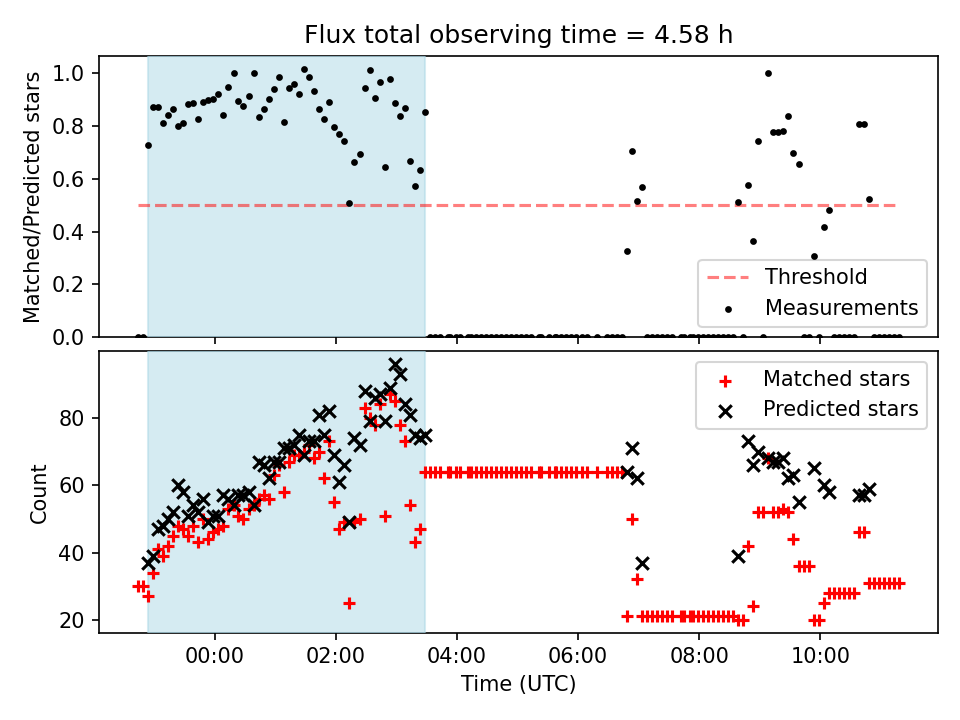 Flux total observing time = 4.58 h

Matched/Predicted stars

1.0
0.8
0.6
0.4
0.2
0.0

Threshold
Measurements

Count

80
60
40
20

Matched stars
Predicted stars

00:00
02:00
04:00
06:00
08:00
10:00

Time (UTC)